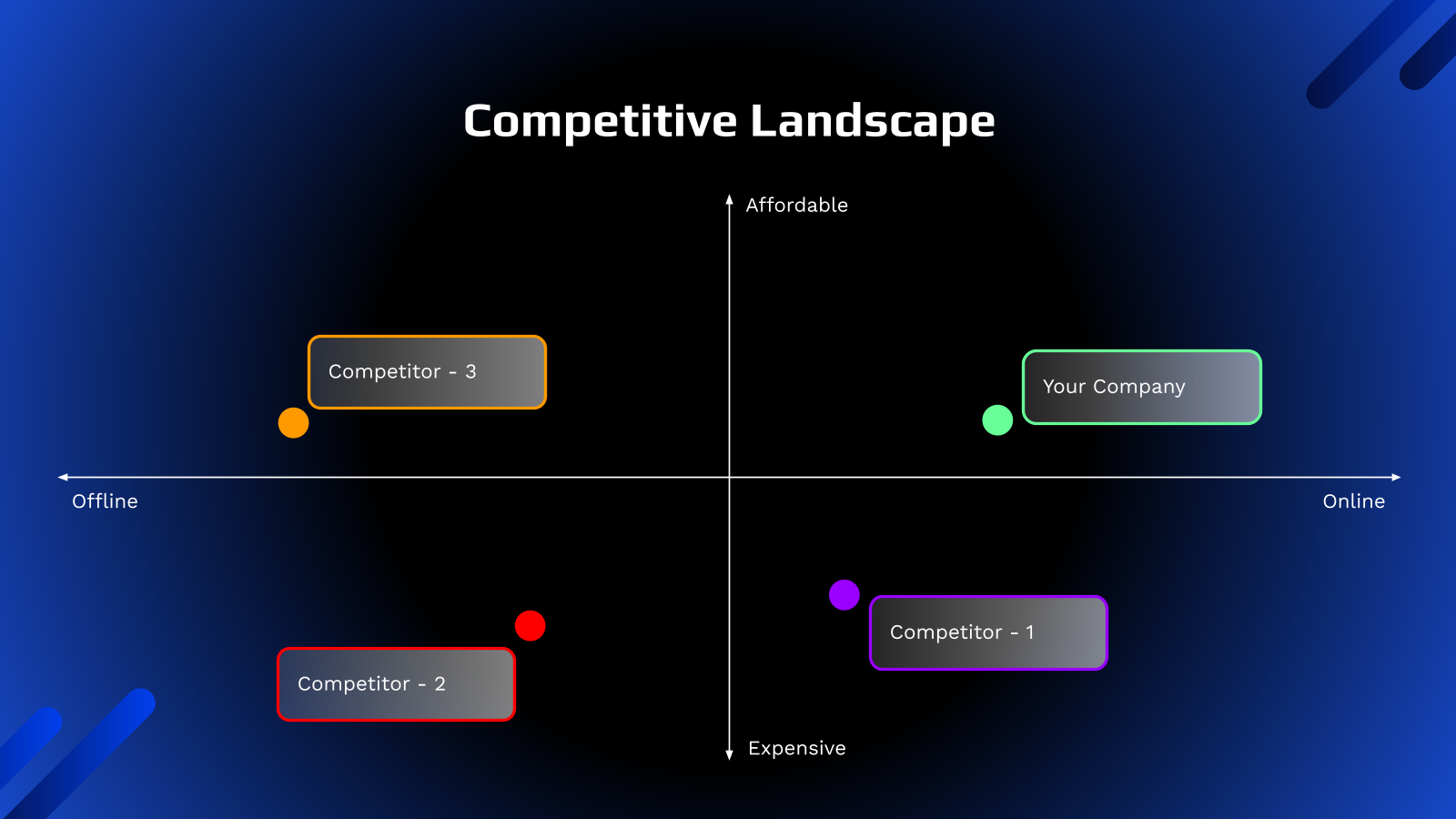 Competitive Landscape

Affordable

Competitor - 3

Your Company

Offline

Online

Competitor - 1

Competitor - 2

Expensive